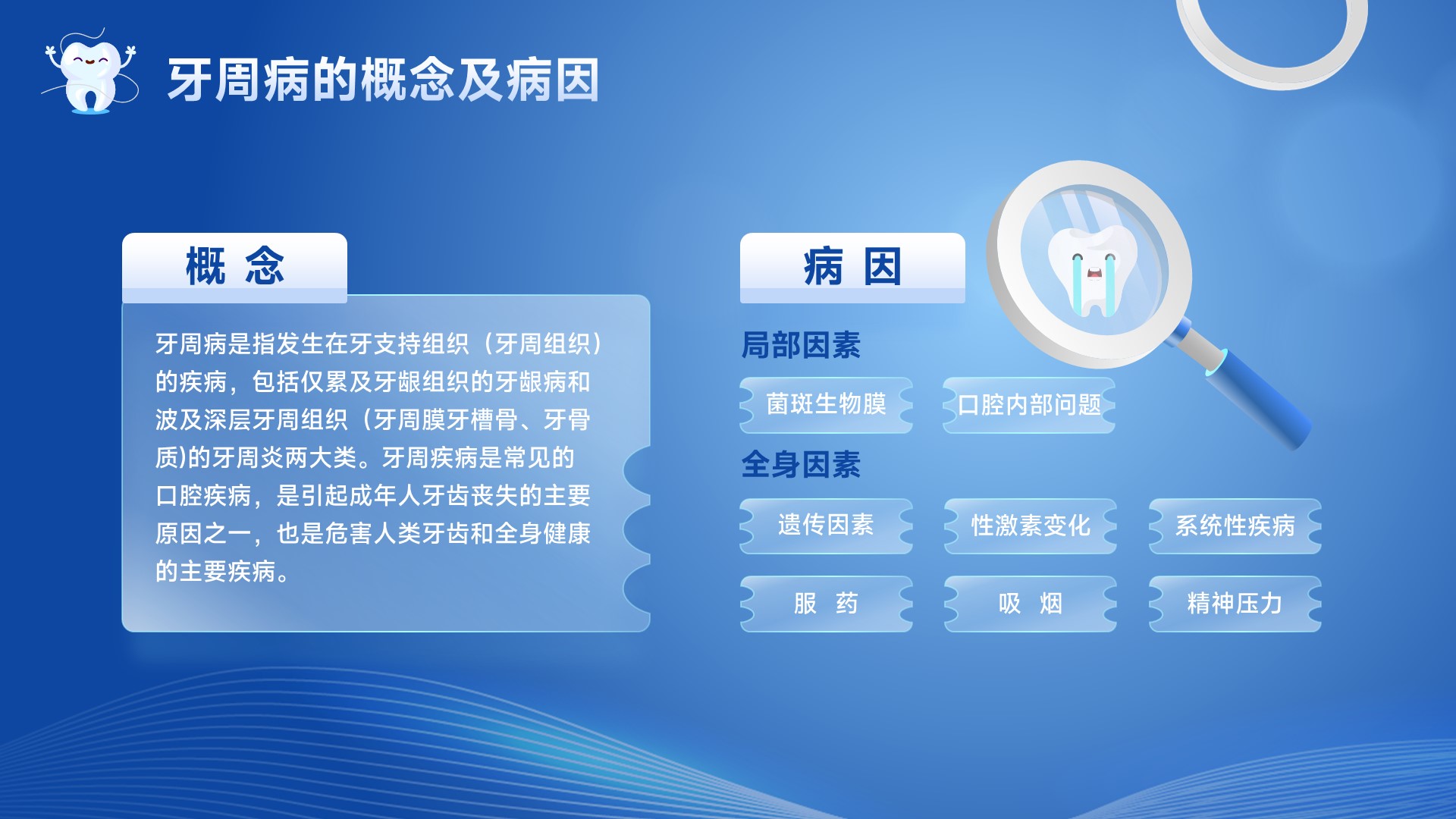 牙周病的概念及病因

概 念

牙周病是指发生在牙支持组织（牙周组织）的疾病，包括仅累及牙龈组织的牙龈病和波及深层牙周组织（牙周膜牙槽骨、牙骨质)的牙周炎两大类。牙周疾病是常见的口腔疾病，是引起成年人牙齿丧失的主要原因之一，也是危害人类牙齿和全身健康的主要疾病。

病 因

局部因素

菌斑生物膜

口腔内部问题

全身因素

遗传因素

性激素变化

系统性疾病

服 药

吸 烟

精神压力